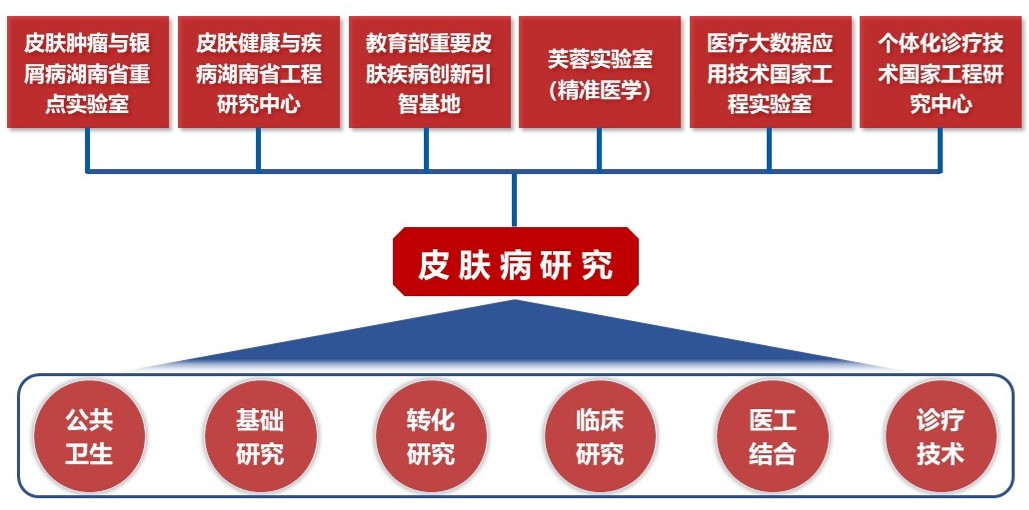 皮肤肿瘤与银屑病湖南省重点实验室

皮肤健康与疾病湖南省工程研究中心

教育部重要皮肤疾病创新引智基地

芙蓉实验室（精准医学）

医疗大数据应用技术国家工程实验室

个体化诊疗技术国家工程研究中心

皮肤病研究

公共卫生

基础研究

转化研究

临床研究

医工结合

诊疗技术